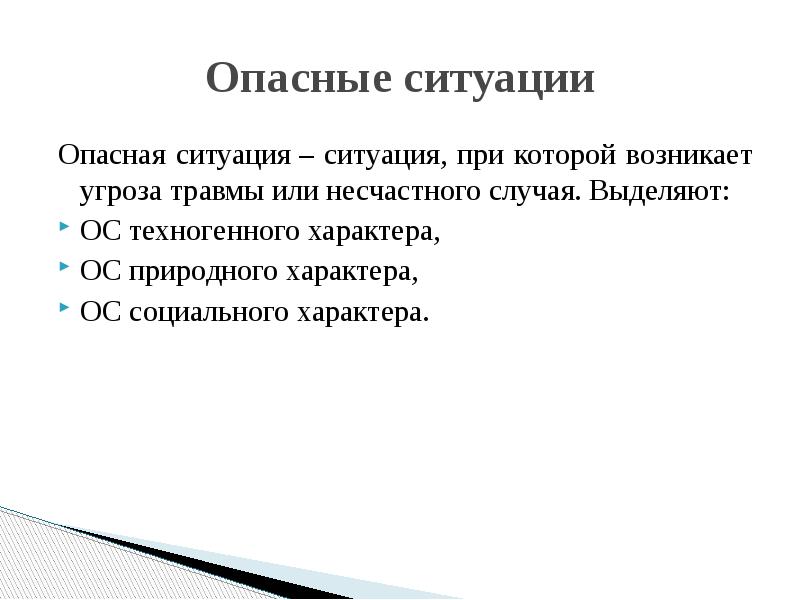 Опасные ситуации

Опасная ситуация – ситуация, при которой возникает угроза травмы или несчастного случая. Выделяют:

ОС техногенного характера,

ОС природного характера,

ОС социального характера.